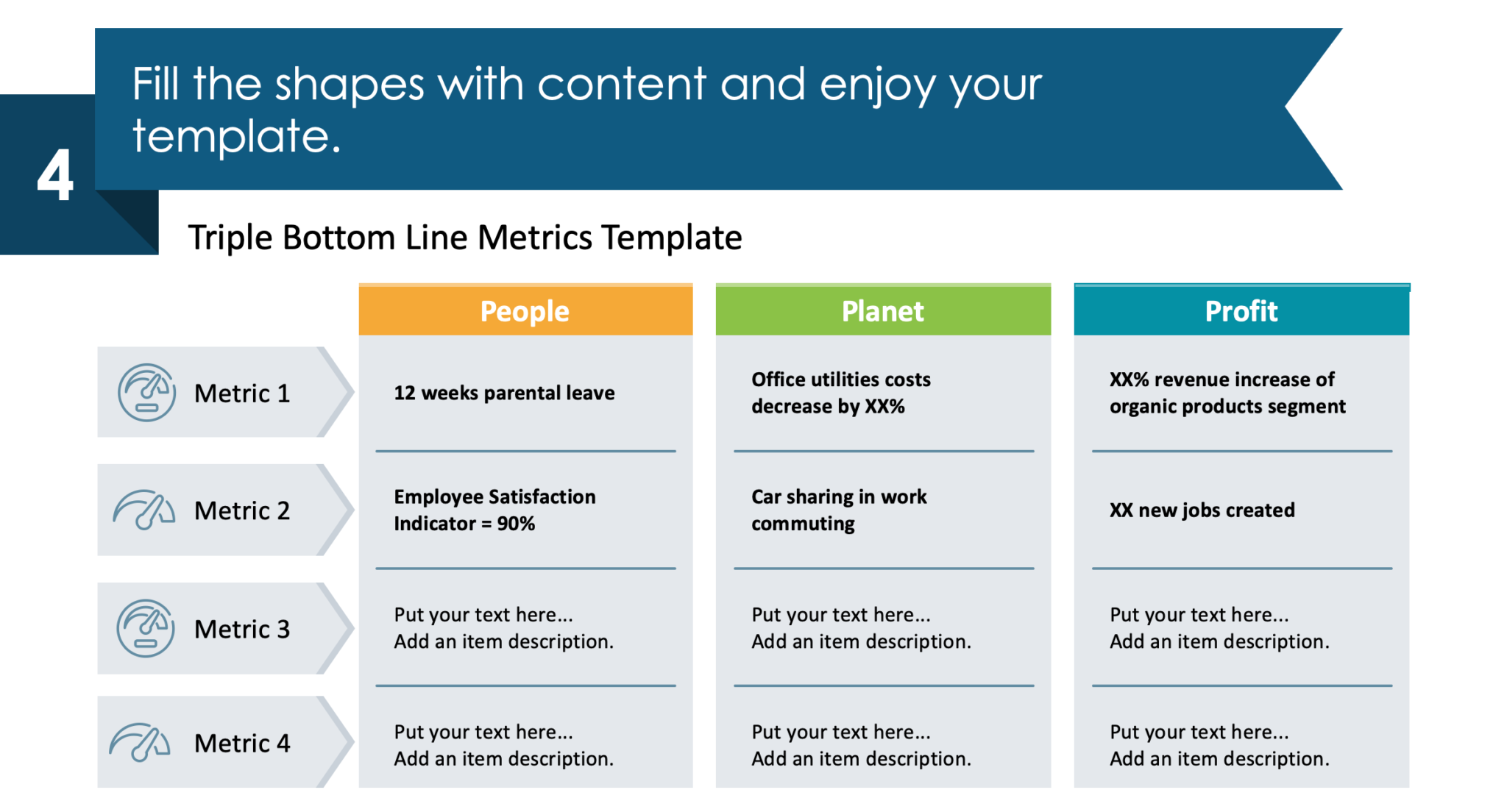 4

Fill the shapes with content and enjoy your template.

Triple Bottom Line Metrics Template

| | People | Planet | Profit |
|---|---|---|---|
| Metric 1 | 12 weeks parental leave | Office utilities costs decrease by XX% | XX% revenue increase of organic products segment |
| Metric 2 | Employee Satisfaction Indicator = 90% | Car sharing in work commuting | XX new jobs created |
| Metric 3 | Put your text here... Add an item description. | Put your text here... Add an item description. | Put your text here... Add an item description. |
| Metric 4 | Put your text here... Add an item description. | Put your text here... Add an item description. | Put your text here... Add an item description. |